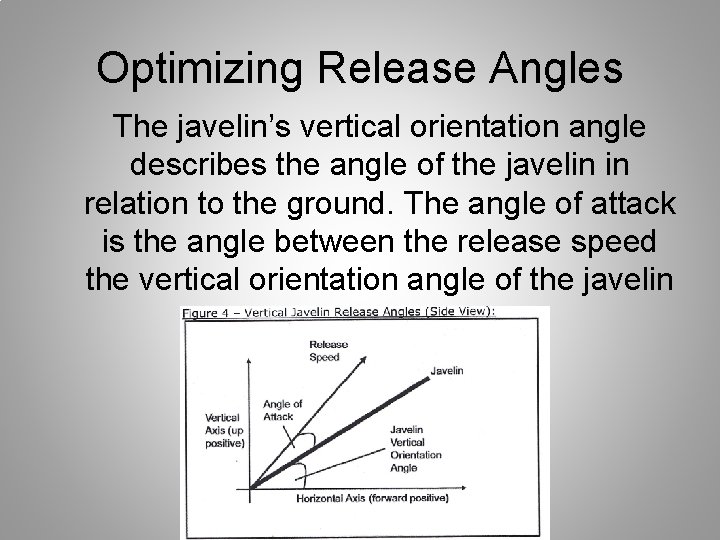 Optimizing Release Angles

The javelin's vertical orientation angle describes the angle of the javelin in relation to the ground. The angle of attack is the angle between the release speed the vertical orientation angle of the javelin

Figure 4 – Vertical Javelin Release Angles (Side View):

Release Speed

Javelin

Angle of Attack

Vertical Axis (up positive)

Javelin Vertical Orientation Angle

Horizontal Axis (forward positive)